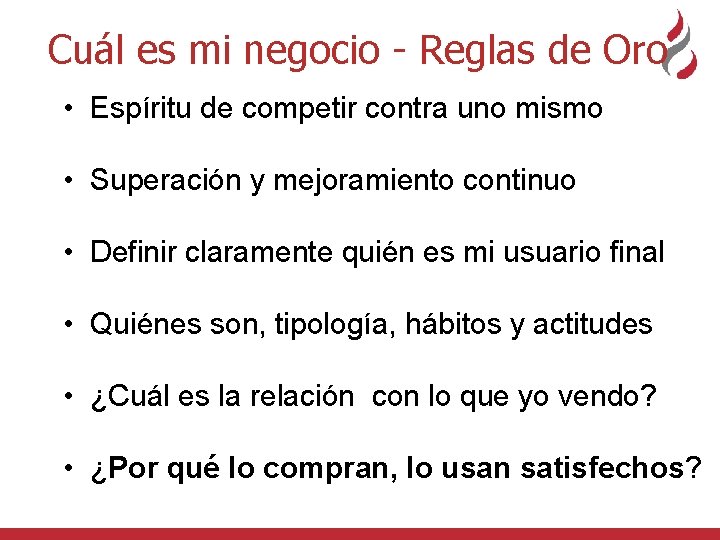 Cuál es mi negocio - Reglas de Oro

• Espíritu de competir contra uno mismo

• Superación y mejoramiento continuo

• Definir claramente quién es mi usuario final

• Quiénes son, tipología, hábitos y actitudes

• ¿Cuál es la relación con lo que yo vendo?

• ¿Por qué lo compran, lo usan satisfechos?